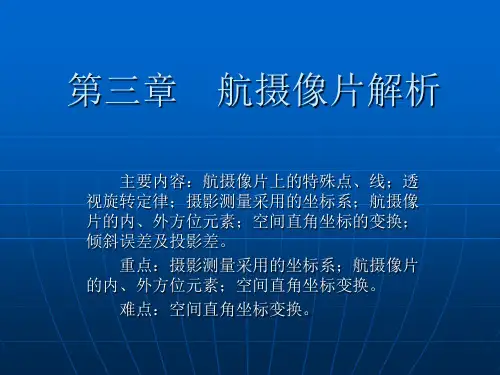 第三章　航摄像片解析

主要内容：航摄像片上的特殊点、线；透视旋转定律；摄影测量采用的坐标系；航摄像片的内、外方位元素；空间直角坐标的变换；倾斜误差及投影差。

重点：摄影测量采用的坐标系；航摄像片的内、外方位元素；空间直角坐标变换。

难点：空间直角坐标变换。